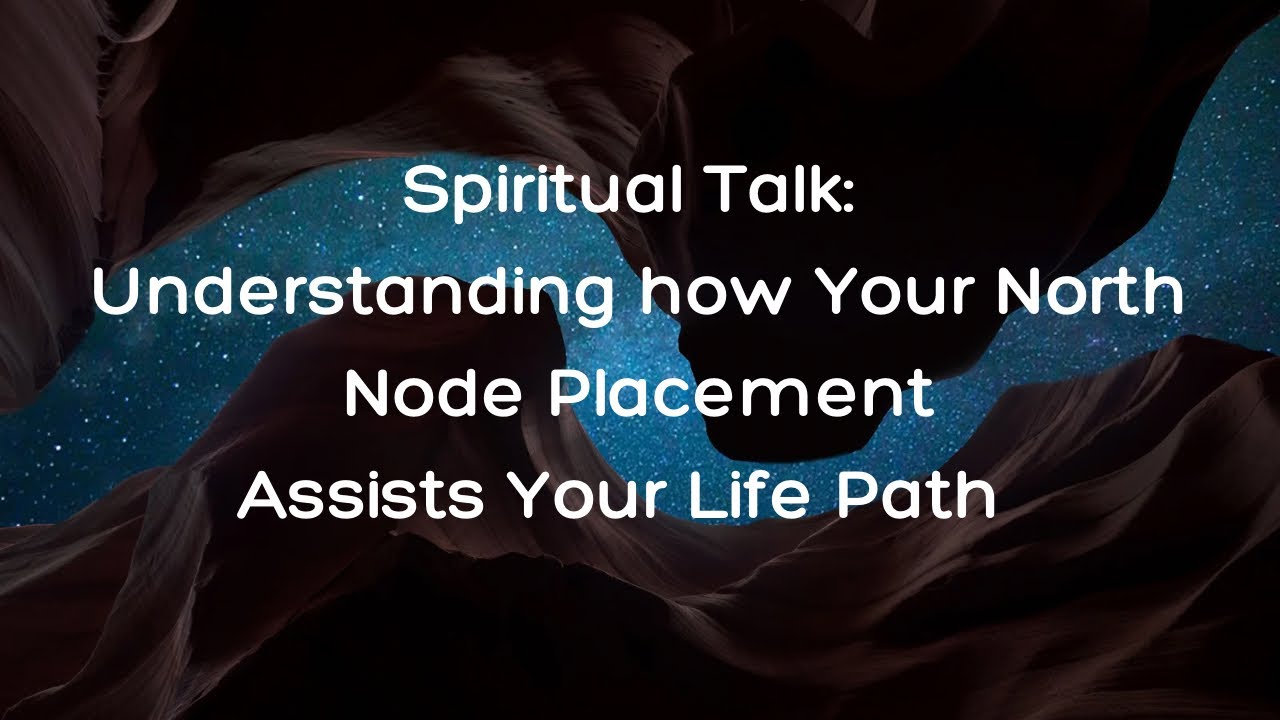 Spiritual Talk:
Understanding how Your North Node Placement Assists Your Life Path